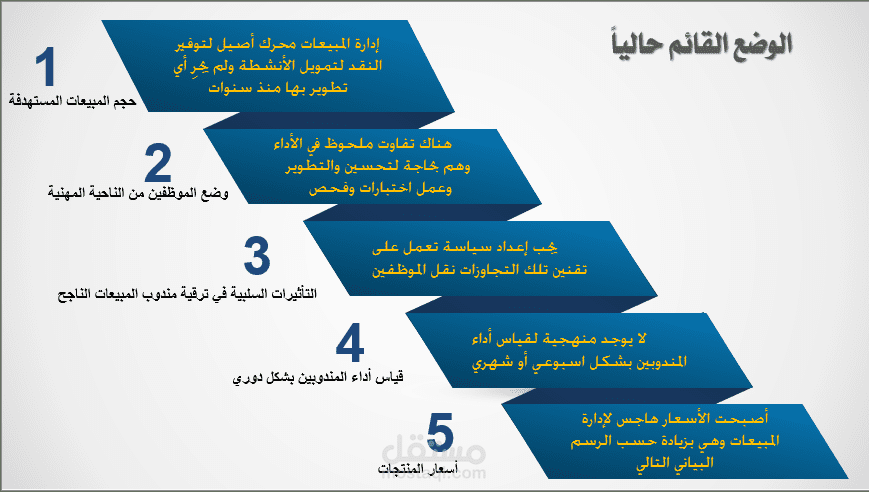 الوضع القائم حالياً

1
حجم المبيعات المستهدفة

إدارة المبيعات محرك أصيل لتوفير النقد لتمويل الأنشطة ولم يجرِ أي تطوير بها منذ سنوات

2
وضع الموظفين من الناحية المهنية

هناك تفاوت ملحوظ في الأداء وهم بحاجة لتحسين والتطوير وعمل اختبارات وفحص

3
التأثيرات السلبية في ترقية مندوب المبيعات الناجح

يجب إعداد سياسة تعمل على تقنين تلك التجاوزات نقل الموظفين

4
قياس أداء المندوبين بشكل دوري

لا يوجد منهجية لقياس أداء المندوبين بشكل اسبوعي أو شهري

5
أسعار المنتجات

أصبحت الأسعار هاجس لإدارة المبيعات وهي بزيادة حسب الرسم البياني التالي

مستقل
mostaql.com